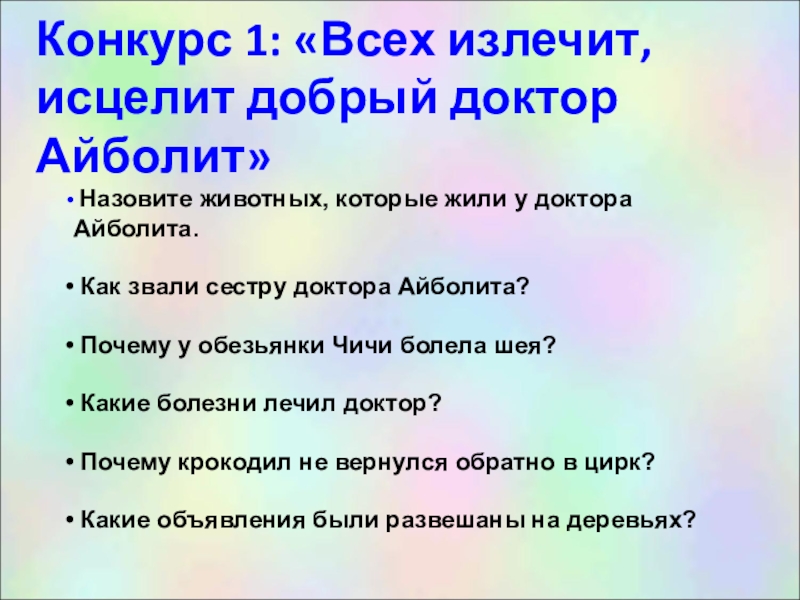 Конкурс 1: «Всех излечит, исцелит добрый доктор Айболит»

• Назовите животных, которые жили у доктора Айболита.

• Как звали сестру доктора Айболита?

• Почему у обезьянки Чичи болела шея?

• Какие болезни лечил доктор?

• Почему крокодил не вернулся обратно в цирк?

• Какие объявления были развешаны на деревьях?